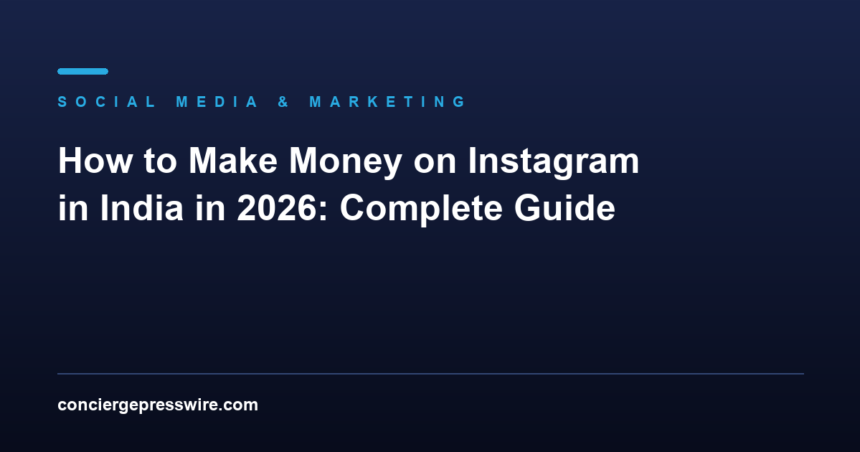 SOCIAL MEDIA & MARKETING

How to Make Money on Instagram in India in 2026: Complete Guide

conciergepresswire.com